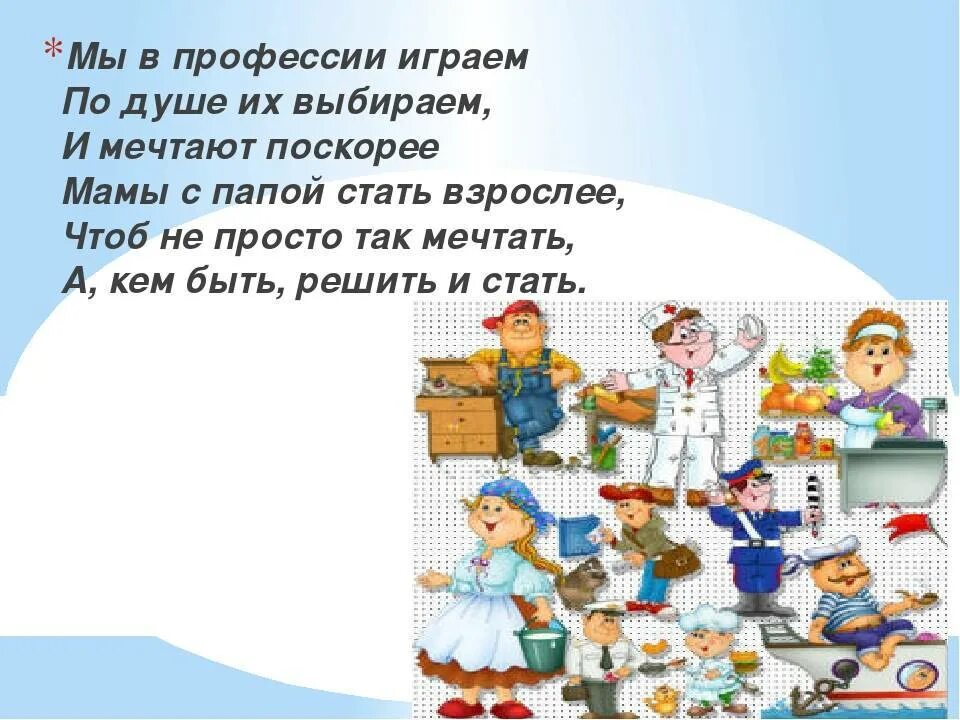 *Мы в профессии играем
По душе их выбираем,
И мечтают поскорее
Мамы с папой стать взрослее,
Чтоб не просто так мечтать,
А, кем быть, решить и стать.